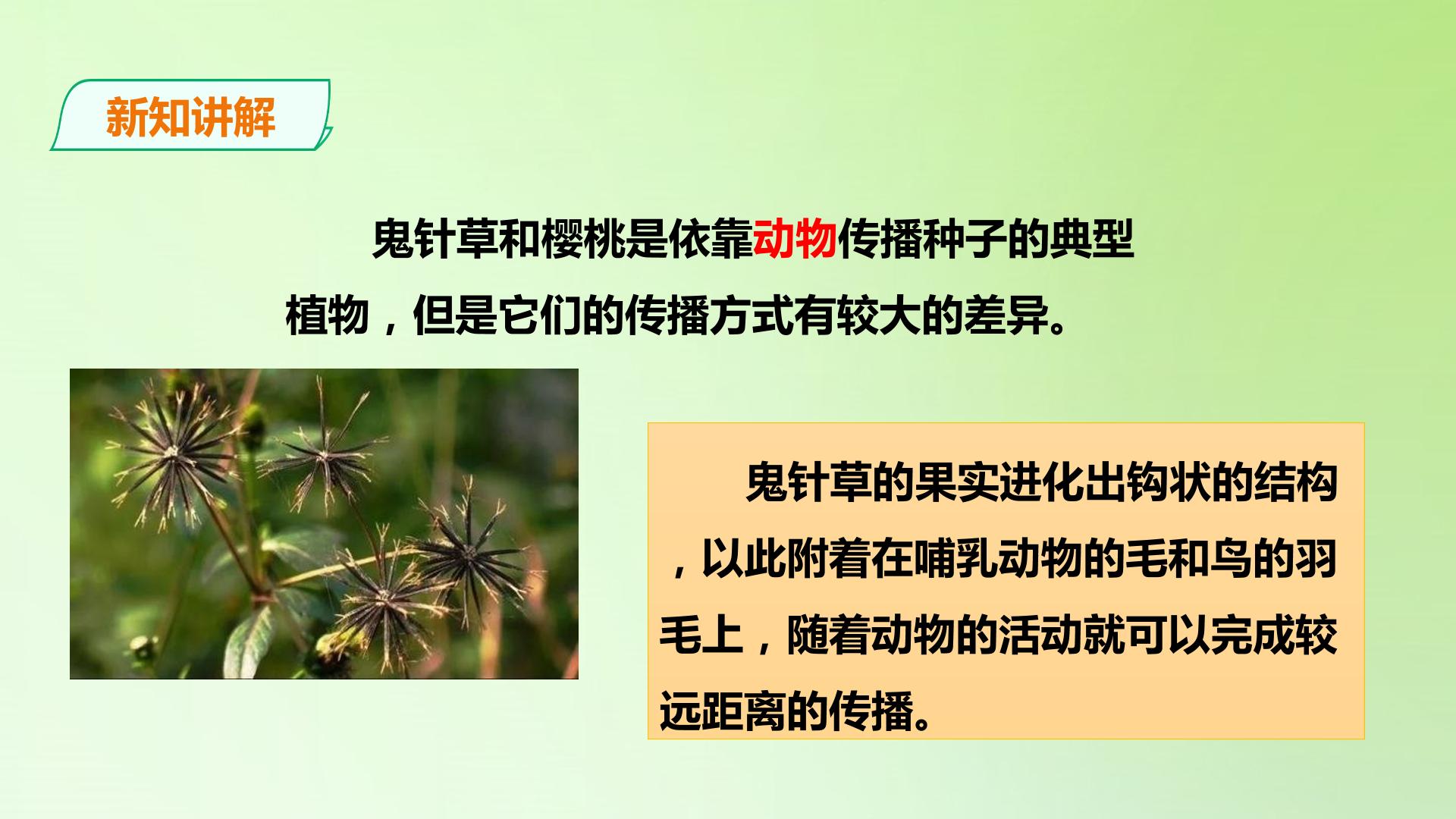 新知讲解

鬼针草和樱桃是依靠动物传播种子的典型植物，但是它们的传播方式有较大的差异。

鬼针草的果实进化出钩状的结构，以此附着在哺乳动物的毛和鸟的羽毛上，随着动物的活动就可以完成较远距离的传播。